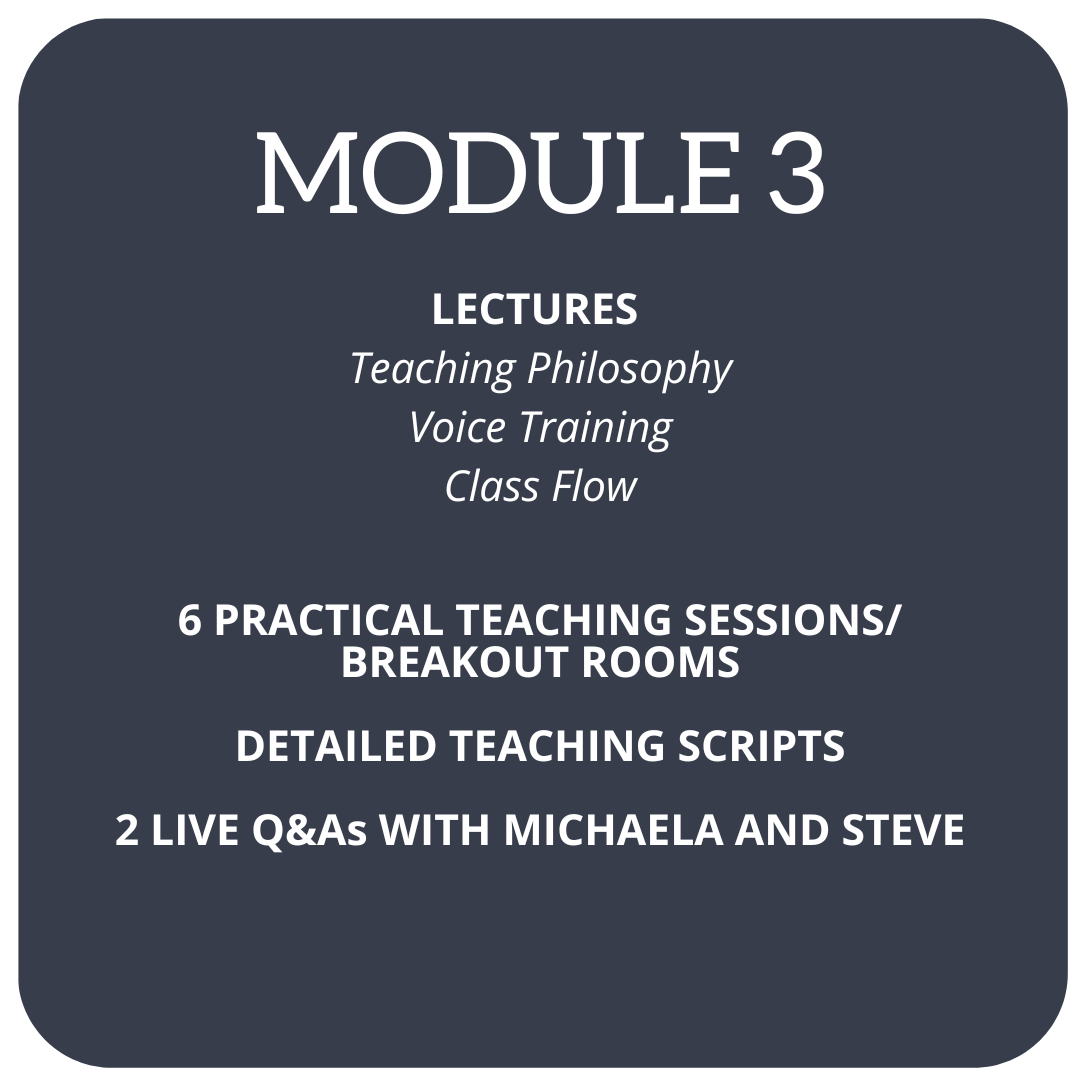 MODULE 3

LECTURES
Teaching Philosophy
Voice Training
Class Flow

6 PRACTICAL TEACHING SESSIONS/ BREAKOUT ROOMS

DETAILED TEACHING SCRIPTS

2 LIVE Q&As WITH MICHAELA AND STEVE